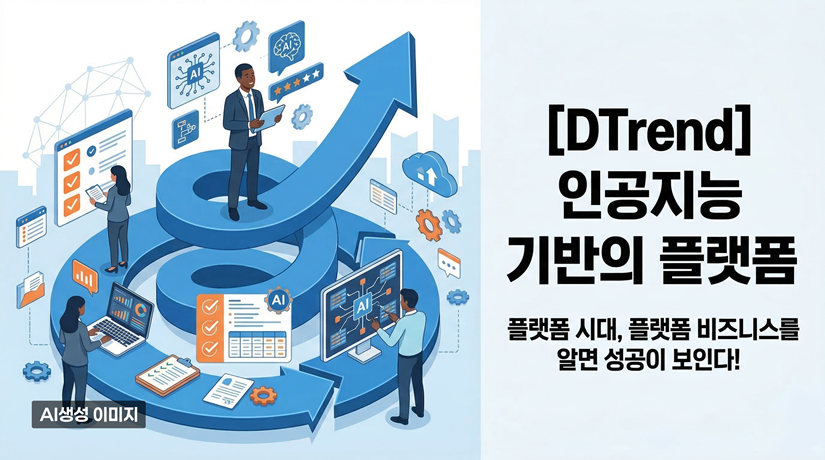 AI

AI

AI

AI

AI생성 이미지

[DTrend]
인공지능
기반의 플랫폼

플랫폼 시대, 플랫폼 비즈니스를
알면 성공이 보인다!